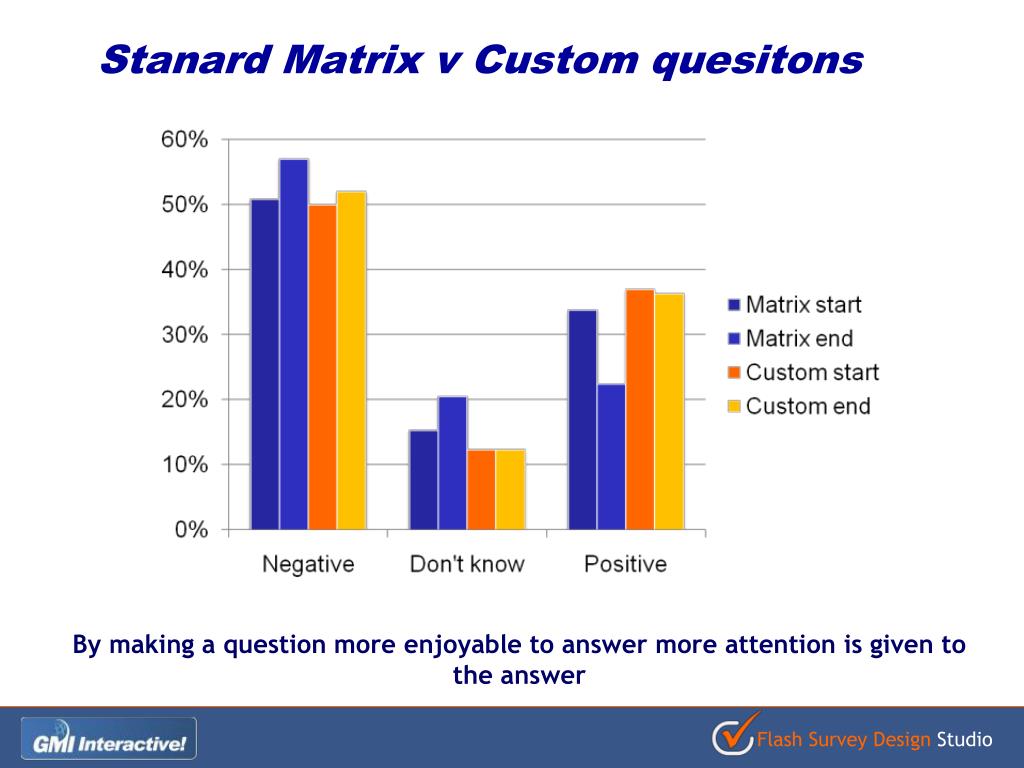 Stanard Matrix v Custom quesitons

60%
50%
40%
30%
20%
10%
0%

Negative
Don't know
Positive

Matrix start
Matrix end
Custom start
Custom end

By making a question more enjoyable to answer more attention is given to the answer

GMI Interactive!

Flash Survey Design Studio